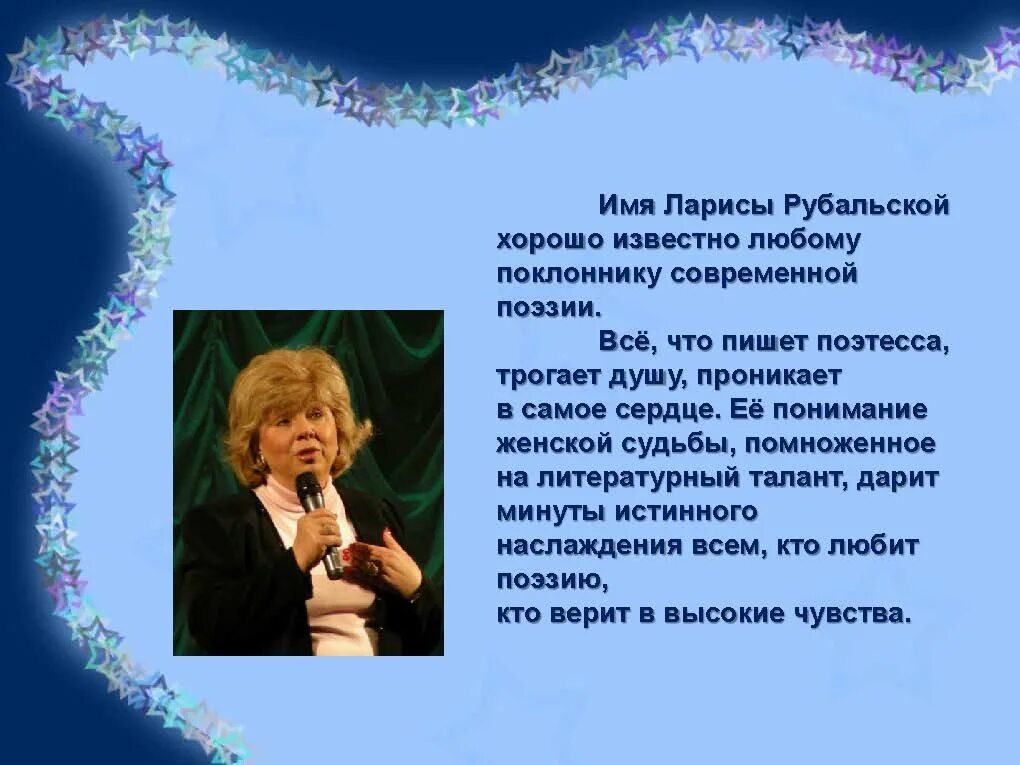 Имя Ларисы Рубальской хорошо известно любому поклоннику современной поэзии.

Всё, что пишет поэтесса, трогает душу, проникает в самое сердце. Её понимание женской судьбы, помноженное на литературный талант, дарит минуты истинного наслаждения всем, кто любит поэзию, кто верит в высокие чувства.